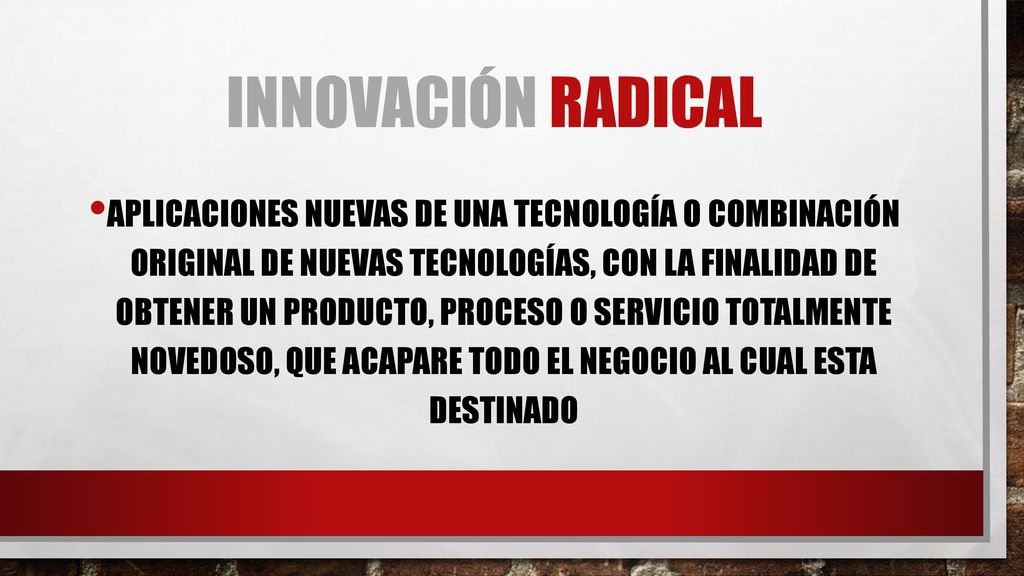 INNOVACIÓN RADICAL

• APLICACIONES NUEVAS DE UNA TECNOLOGÍA O COMBINACIÓN ORIGINAL DE NUEVAS TECNOLOGÍAS, CON LA FINALIDAD DE OBTENER UN PRODUCTO, PROCESO O SERVICIO TOTALMENTE NOVEDOSO, QUE ACAPARE TODO EL NEGOCIO AL CUAL ESTA DESTINADO